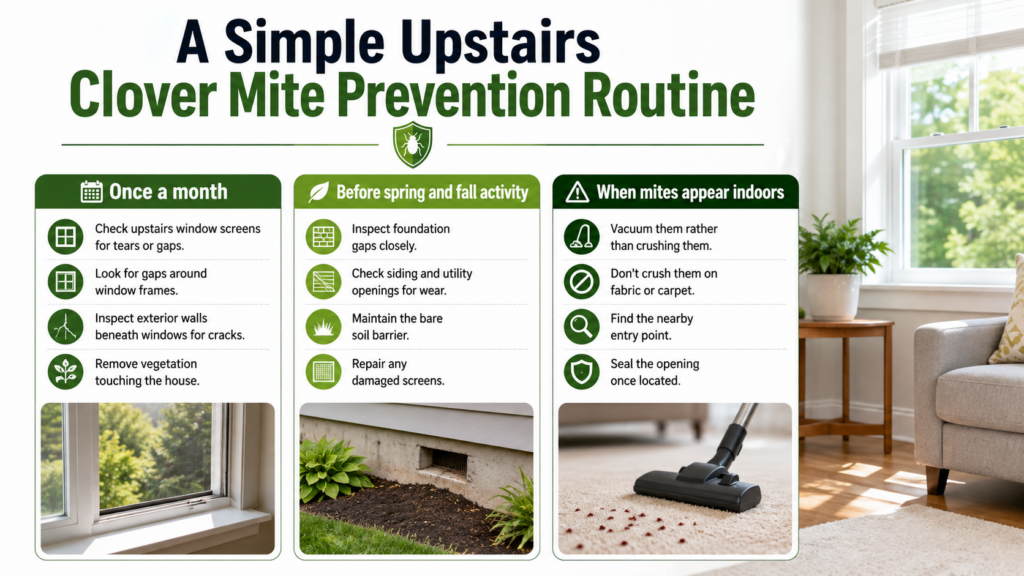 A Simple Upstairs Clover Mite Prevention Routine

Once a month

Check upstairs window screens for tears or gaps.

Look for gaps around window frames.

Inspect exterior walls beneath windows for cracks.

Remove vegetation touching the house.

Before spring and fall activity

Inspect foundation gaps closely.

Check siding and utility openings for wear.

Maintain the bare soil barrier.

Repair any damaged screens.

When mites appear indoors

Vacuum them rather than crushing them.

Don't crush them on fabric or carpet.

Find the nearby entry point.

Seal the opening once located.